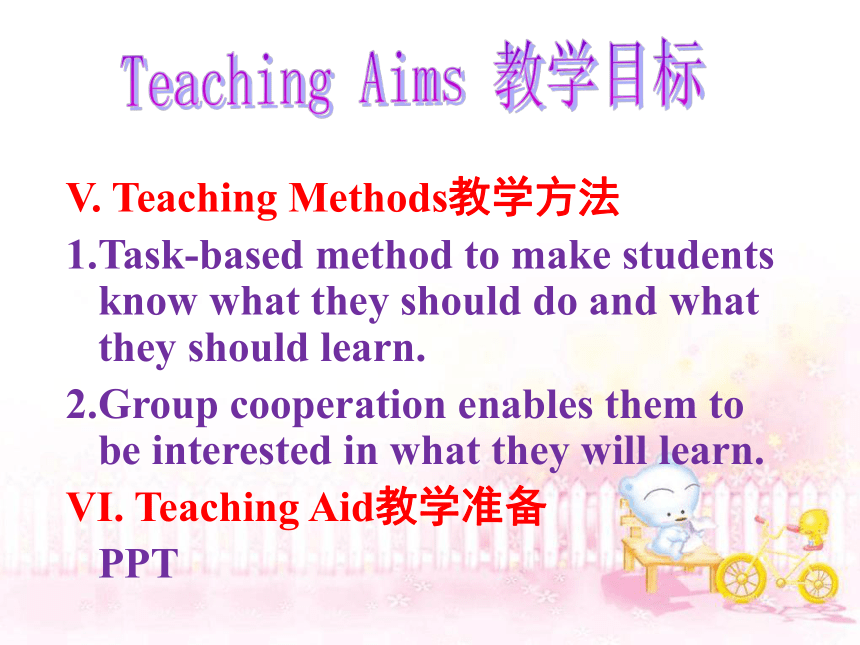 Teaching Aims 教学目标

V. Teaching Methods教学方法

1.Task-based method to make students know what they should do and what they should learn.

2.Group cooperation enables them to be interested in what they will learn.

VI. Teaching Aid教学准备

PPT